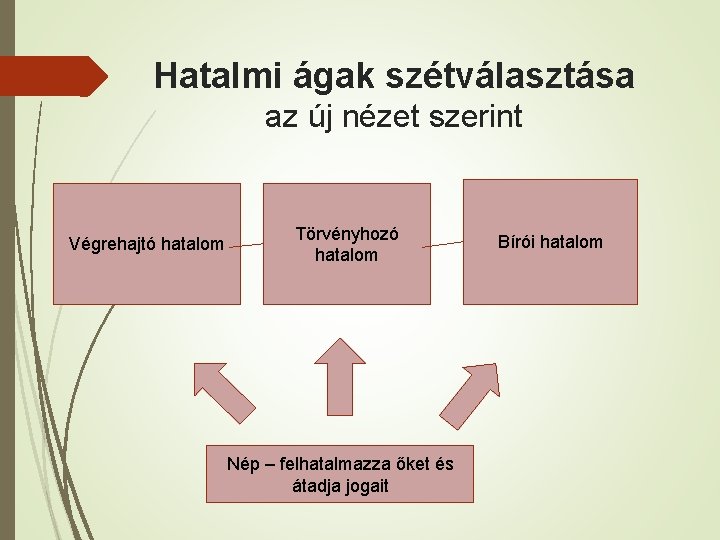 Hatalmi ágak szétválasztása
az új nézet szerint

Végrehajtó hatalom

Törvényhozó hatalom

Bírói hatalom

Nép – felhatalmazza őket és átadja jogait